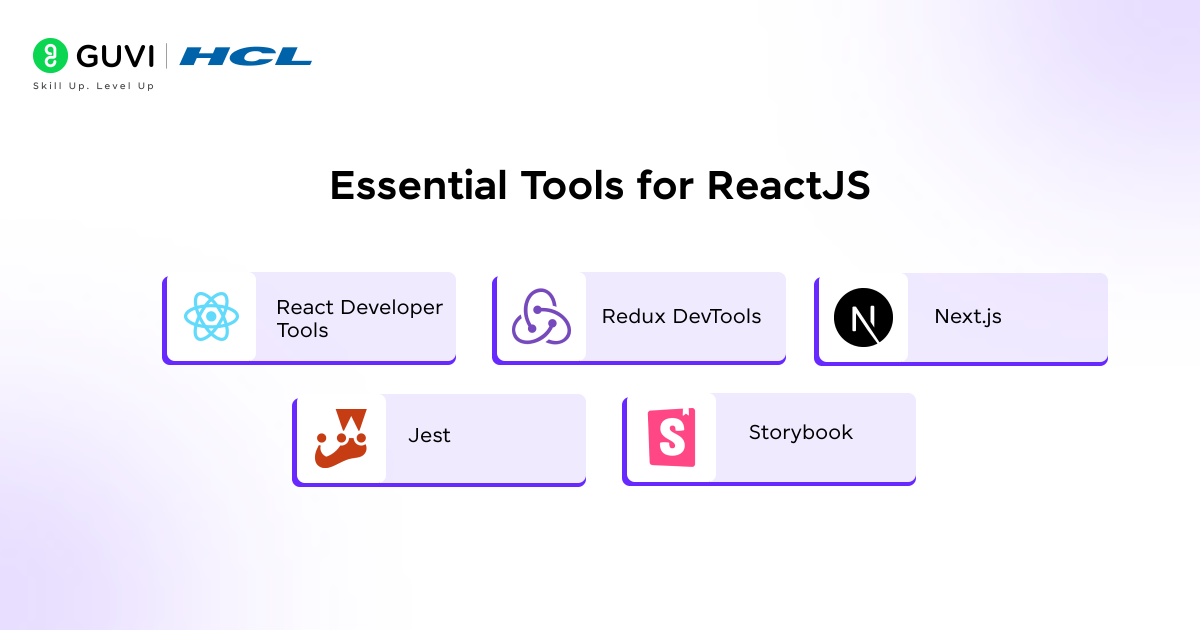 GUVI | HCL
Skill Up. Level Up

Essential Tools for ReactJS

React Developer Tools

Redux DevTools

N Next.js

Jest

S Storybook